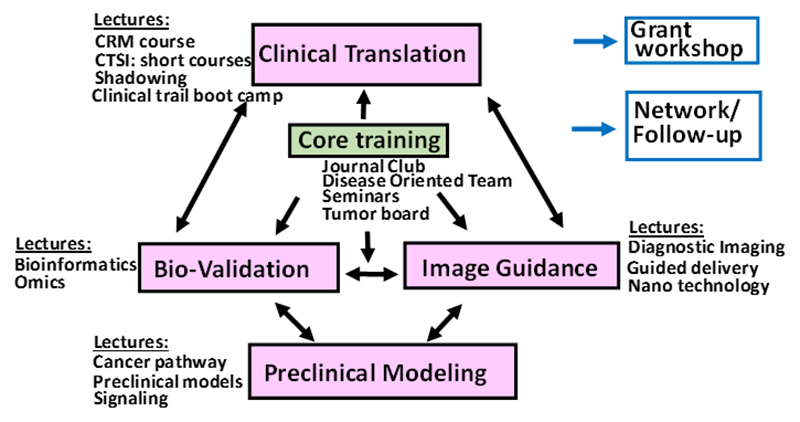 Lectures:
CRM course
CTSI: short courses
Shadowing
Clinical trail boot camp

Clinical Translation

Grant workshop

Network/ Follow-up

Core training
Journal Club
Disease Oriented Team
Seminars
Tumor board

Lectures:
Bioinformatics
Omics

Bio-Validation

Image Guidance

Lectures:
Diagnostic Imaging
Guided delivery
Nano technology

Lectures:
Cancer pathway
Preclinical models
Signaling

Preclinical Modeling